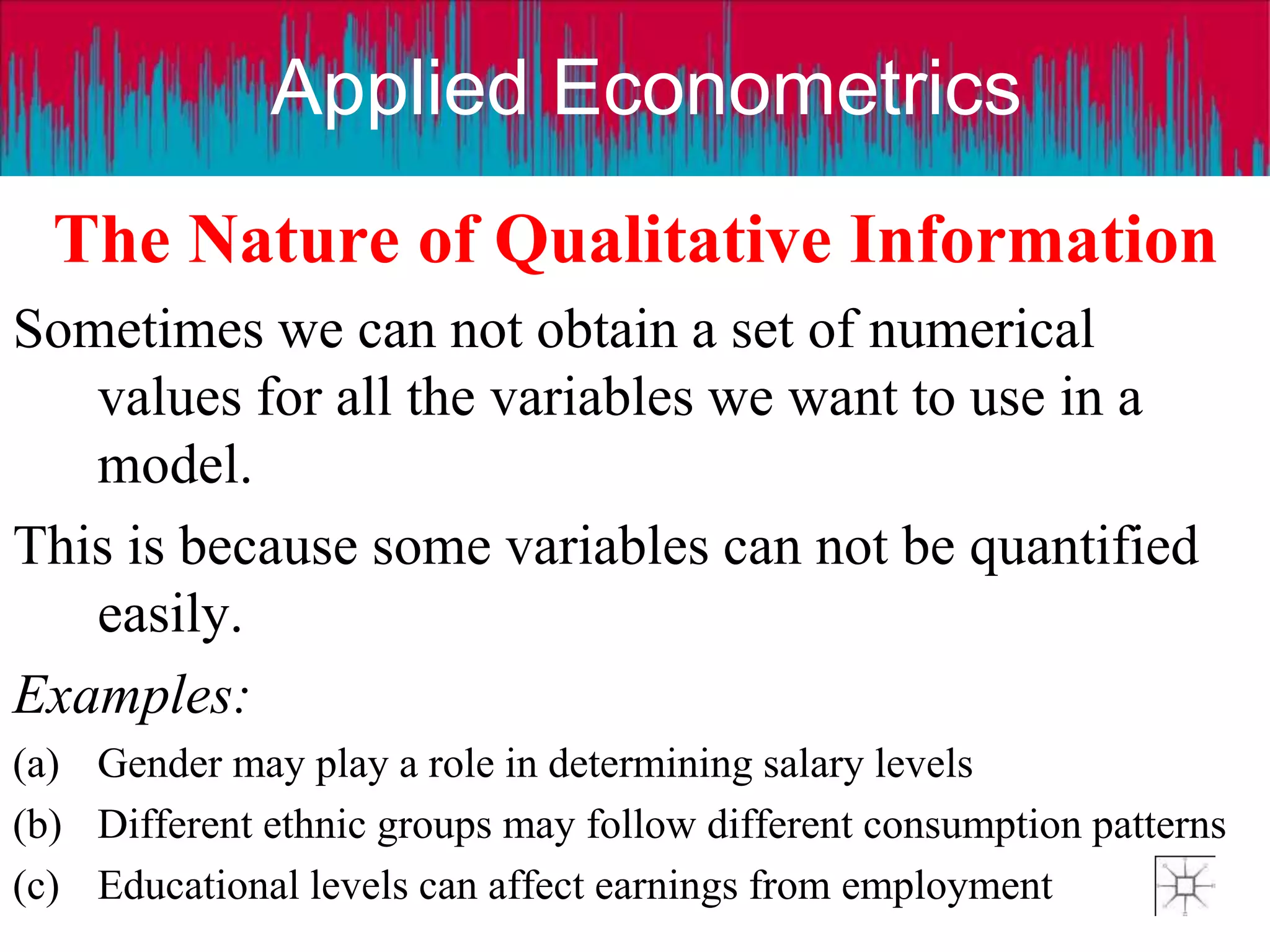 Applied Econometrics

The Nature of Qualitative Information

Sometimes we can not obtain a set of numerical values for all the variables we want to use in a model.

This is because some variables can not be quantified easily.

Examples:

(a) Gender may play a role in determining salary levels

(b) Different ethnic groups may follow different consumption patterns

(c) Educational levels can affect earnings from employment